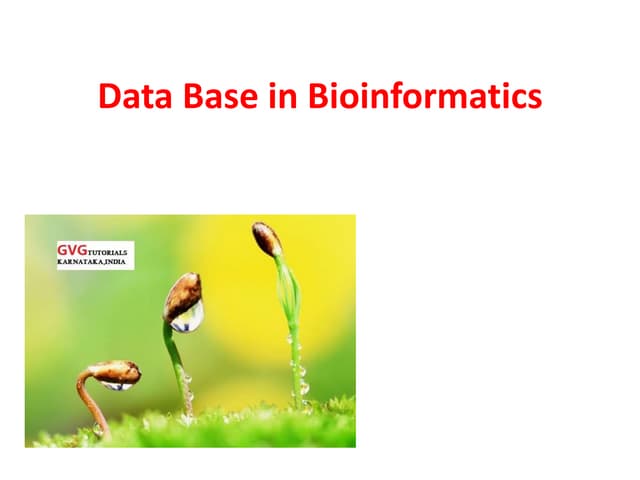 Data Base in Bioinformatics

GVG TUTORIALS
KARNATAKA,INDIA